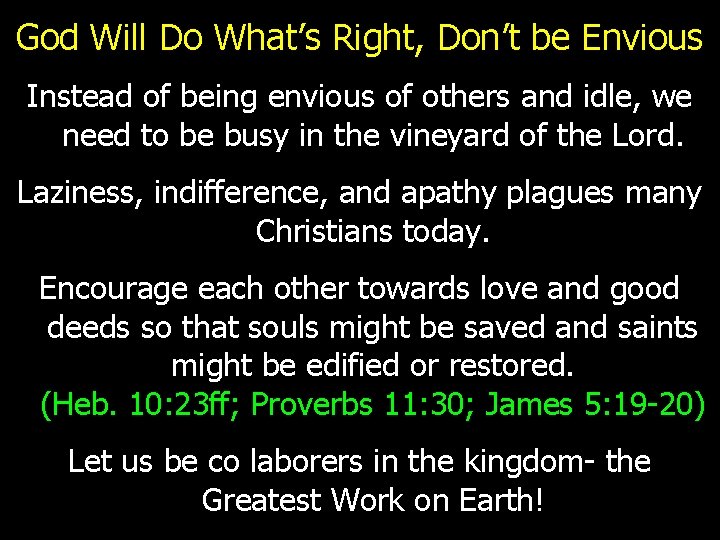 God Will Do What's Right, Don't be Envious

Instead of being envious of others and idle, we need to be busy in the vineyard of the Lord.

Laziness, indifference, and apathy plagues many Christians today.

Encourage each other towards love and good deeds so that souls might be saved and saints might be edified or restored.
(Heb. 10:23ff; Proverbs 11:30; James 5:19-20)

Let us be co laborers in the kingdom- the Greatest Work on Earth!